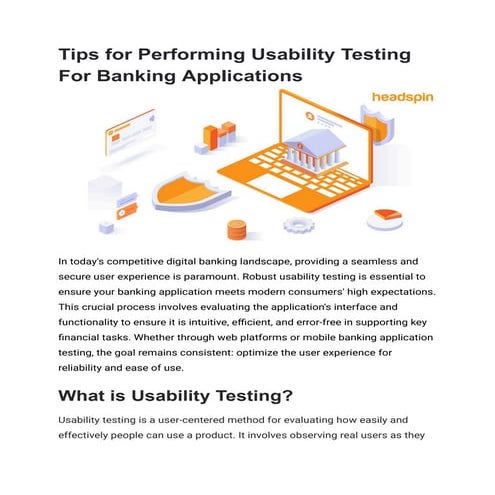 Tips for Performing Usability Testing For Banking Applications

headspin

In today's competitive digital banking landscape, providing a seamless and secure user experience is paramount. Robust usability testing is essential to ensure your banking application meets modern consumers' high expectations. This crucial process involves evaluating the application's interface and functionality to ensure it is intuitive, efficient, and error-free in supporting key financial tasks. Whether through web platforms or mobile banking application testing, the goal remains consistent: optimize the user experience for reliability and ease of use.

What is Usability Testing?

Usability testing is a user-centered method for evaluating how easily and effectively people can use a product. It involves observing real users as they